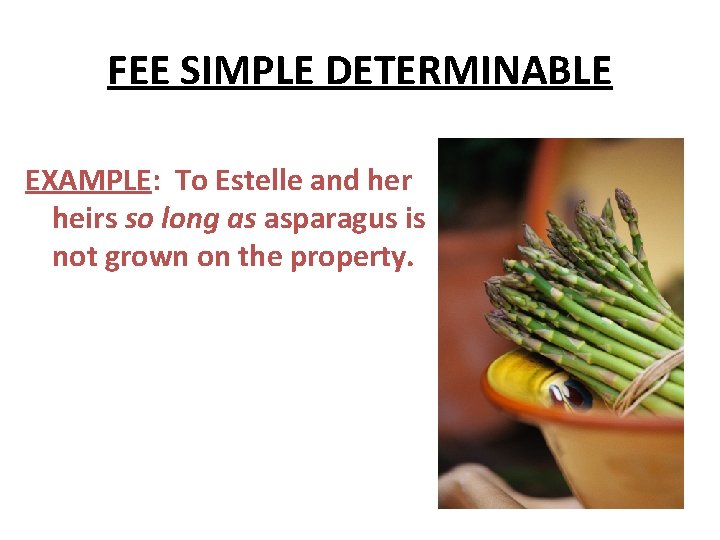 FEE SIMPLE DETERMINABLE

EXAMPLE: To Estelle and her heirs so long as asparagus is not grown on the property.